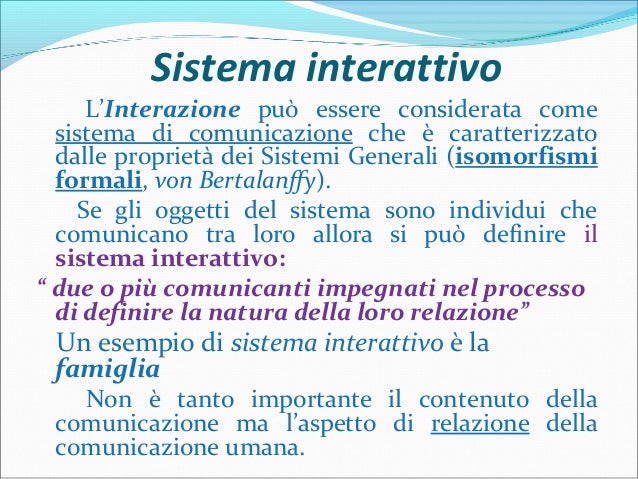 Sistema interattivo

L'Interazione può essere considerata come sistema di comunicazione che è caratterizzato dalle proprietà dei Sistemi Generali (isomorfismi formali, von Bertalanffy).

Se gli oggetti del sistema sono individui che comunicano tra loro allora si può definire il sistema interattivo:

" due o più comunicanti impegnati nel processo di definire la natura della loro relazione"

Un esempio di sistema interattivo è la famiglia

Non è tanto importante il contenuto della comunicazione ma l'aspetto di relazione della comunicazione umana.